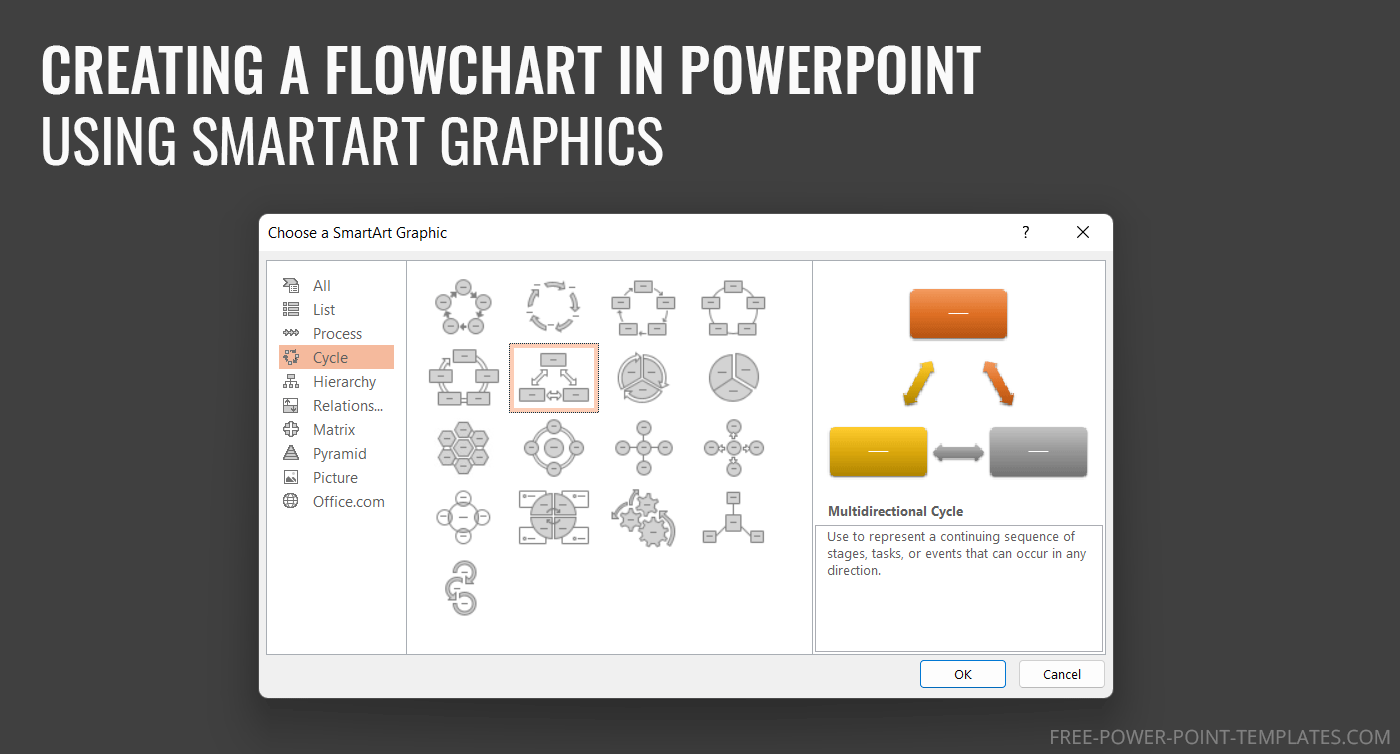 CREATING A FLOWCHART IN POWERPOINT
USING SMARTART GRAPHICS

Choose a SmartArt Graphic

?

All
List
Process
Cycle
Hierarchy
Relations...
Matrix
Pyramid
Picture
Office.com

Multidirectional Cycle

Use to represent a continuing sequence of stages, tasks, or events that can occur in any direction.

OK

Cancel

FREE-POWER-POINT-TEMPLATES.COM